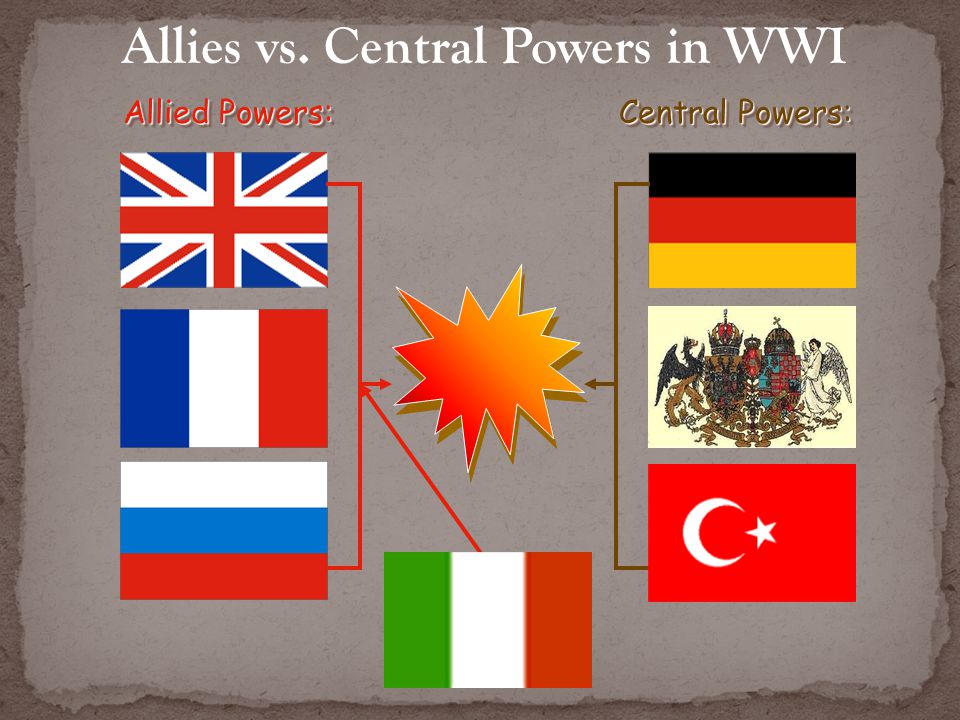 Allies vs. Central Powers in WWI

Allied Powers:

Central Powers: